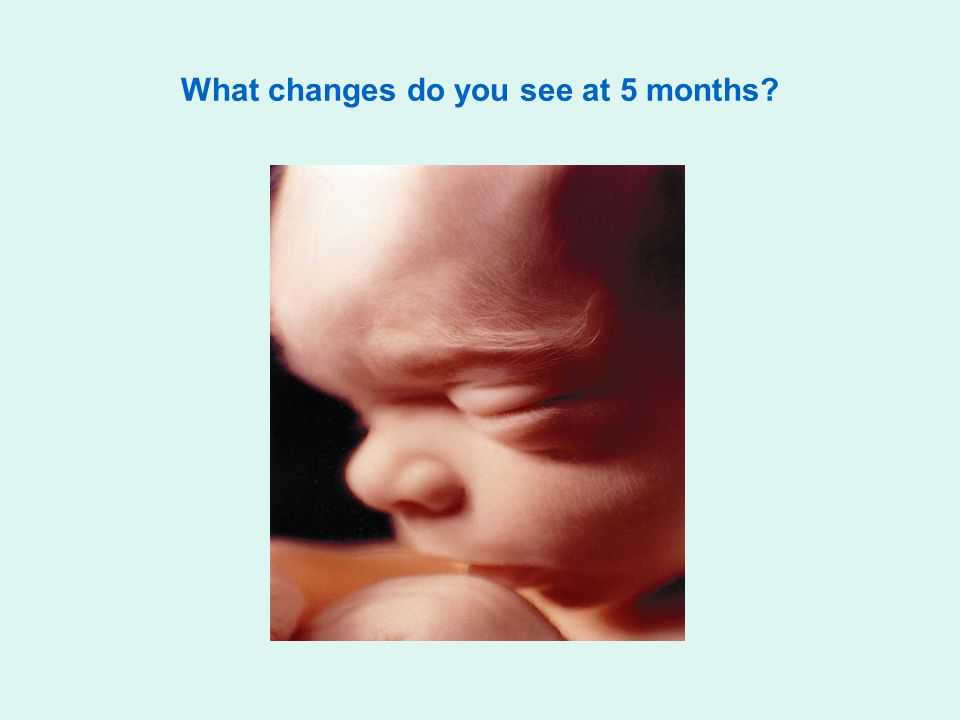 What changes do you see at 5 months?